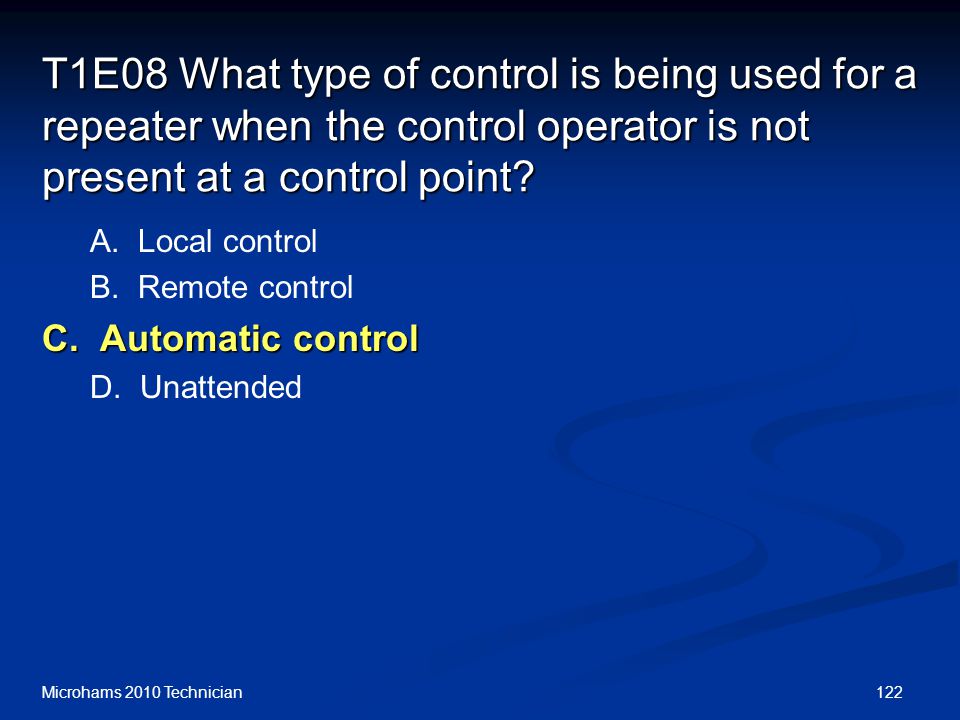 T1E08 What type of control is being used for a repeater when the control operator is not present at a control point?

A. Local control
B. Remote control
C. Automatic control
D. Unattended

Microhams 2010 Technician
122